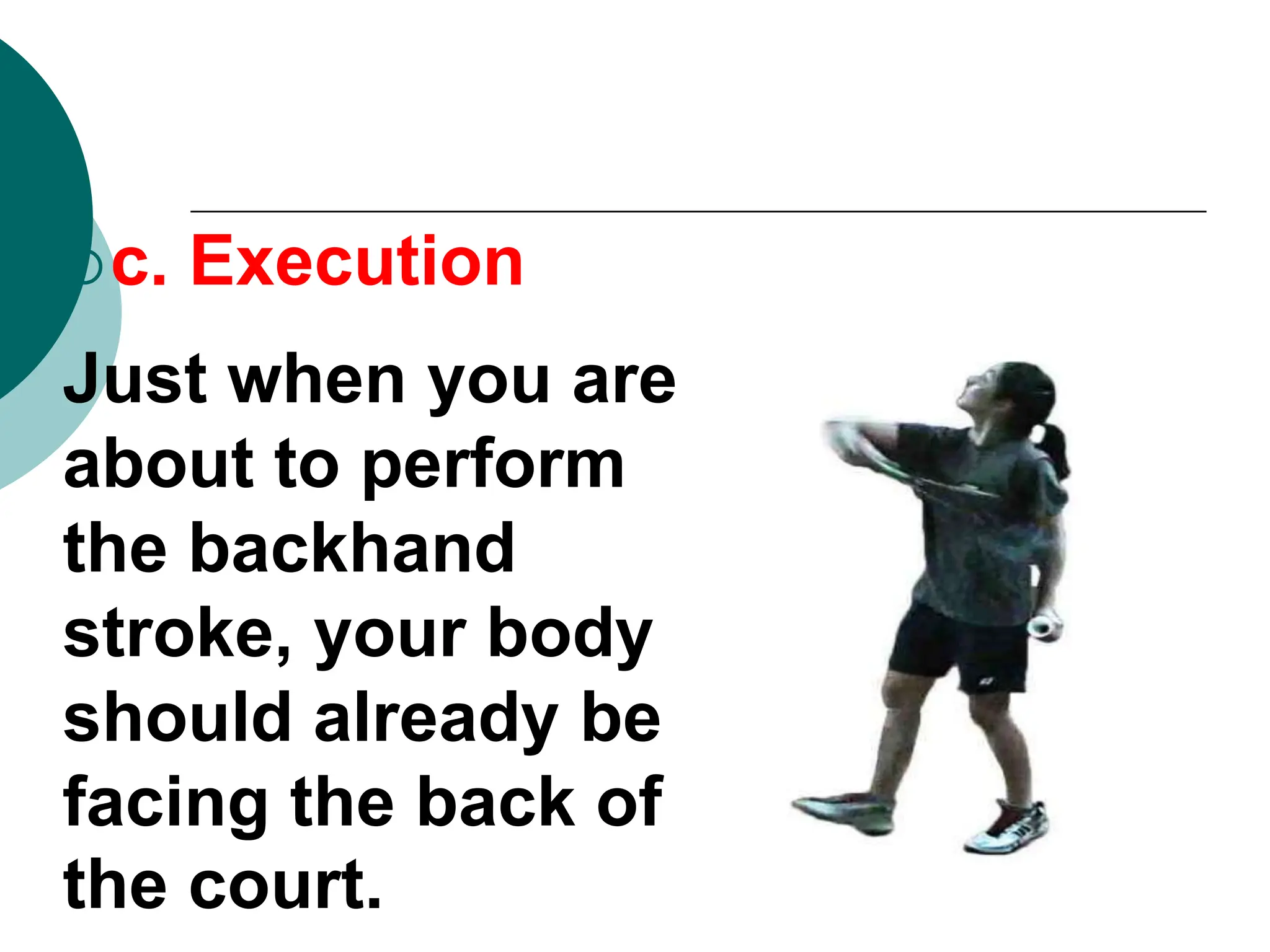 c. Execution

Just when you are about to perform the backhand stroke, your body should already be facing the back of the court.